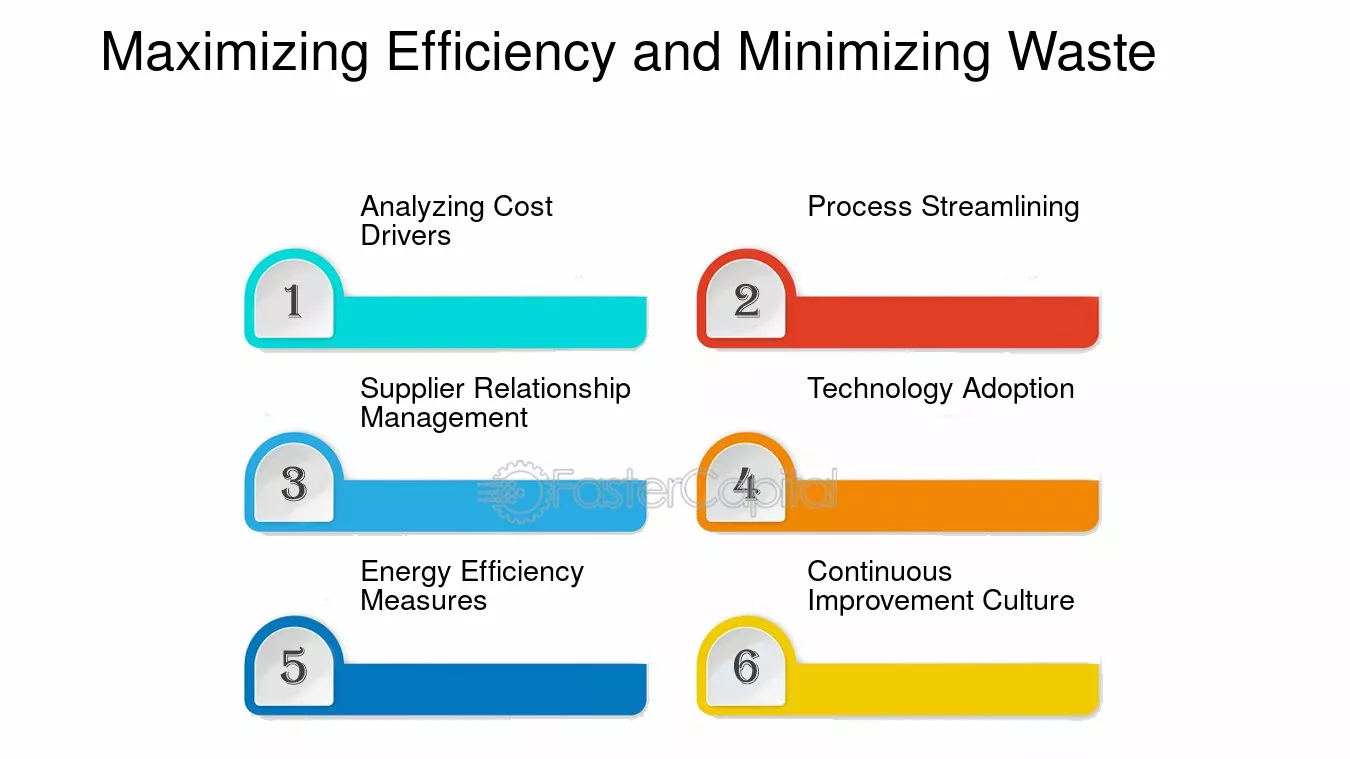 Maximizing Efficiency and Minimizing Waste

Analyzing Cost Drivers

1

Process Streamlining

2

Supplier Relationship Management

3

Technology Adoption

4

Energy Efficiency Measures

5

Continuous Improvement Culture

6

FasterCapital